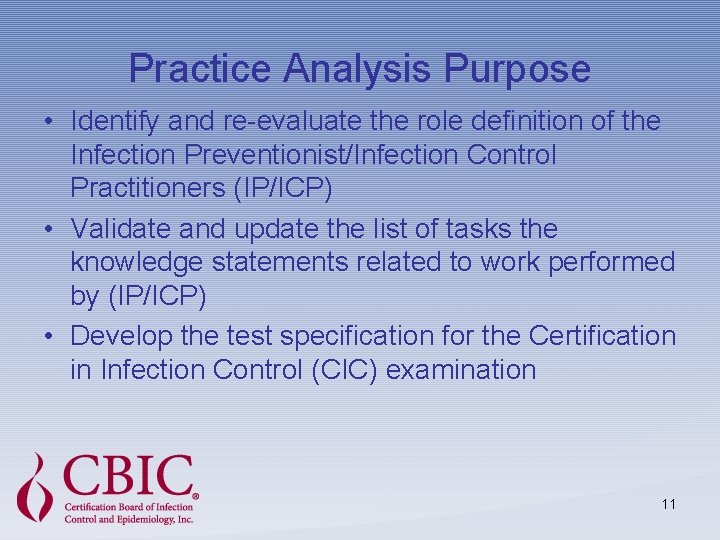 Practice Analysis Purpose

• Identify and re-evaluate the role definition of the Infection Preventionist/Infection Control Practitioners (IP/ICP)

• Validate and update the list of tasks the knowledge statements related to work performed by (IP/ICP)

• Develop the test specification for the Certification in Infection Control (CIC) examination

CBIC®
Certification Board of Infection Control and Epidemiology, Inc.

11